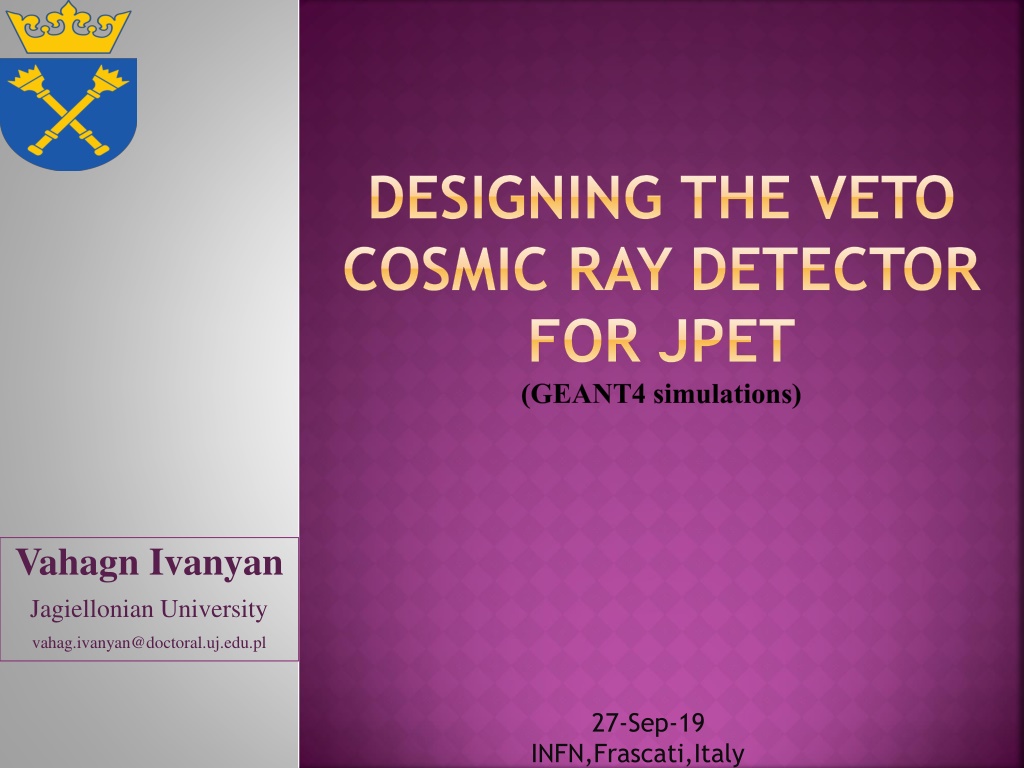 DESIGNING THE VETO COSMIC RAY DETECTOR FOR JPET

(GEANT4 simulations)

Vahagn Ivanyan

Jagiellonian University

vahag.ivanyan@doctoral.uj.edu.pl

27-Sep-19

INFN,Frascati,Italy